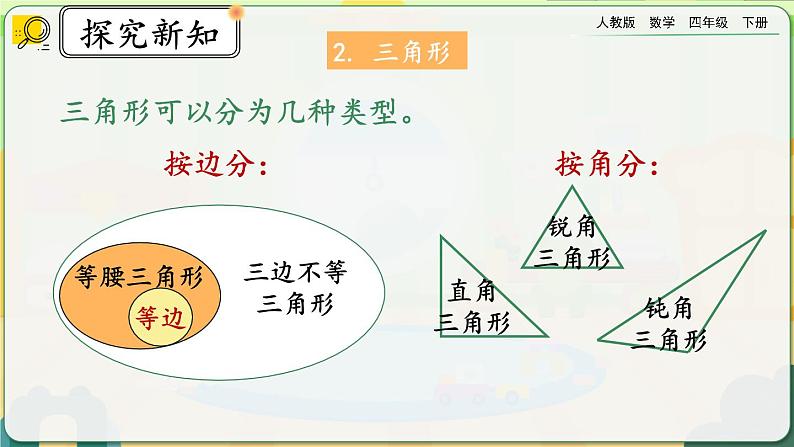 探究新知

人教版 数学 四年级 下册

2. 三角形

三角形可以分为几种类型。

按边分：

等腰三角形

等边

三边不等三角形

按角分：

锐角三角形

直角三角形

钝角三角形